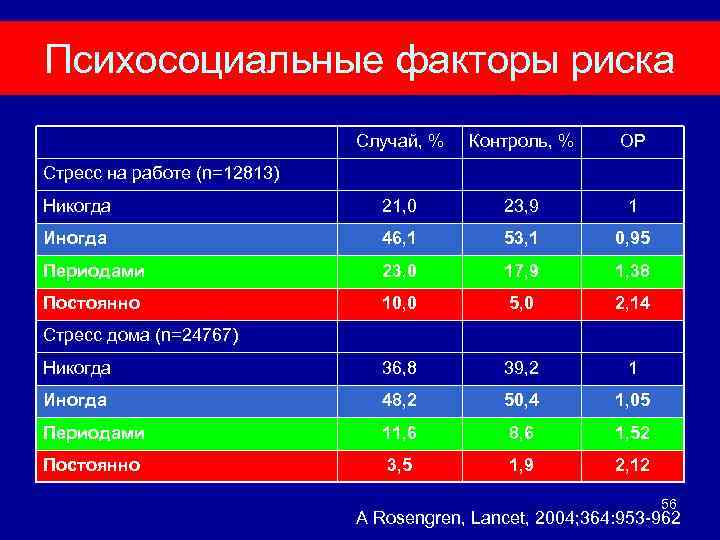 Психосоциальные факторы риска

| | Случай, % | Контроль, % | ОР |
|---|---|---|---|
| Стресс на работе (n=12813) | | | |
| Никогда | 21,0 | 23,9 | 1 |
| Иногда | 46,1 | 53,1 | 0,95 |
| Периодами | 23,0 | 17,9 | 1,38 |
| Постоянно | 10,0 | 5,0 | 2,14 |
| Стресс дома (n=24767) | | | |
| Никогда | 36,8 | 39,2 | 1 |
| Иногда | 48,2 | 50,4 | 1,05 |
| Периодами | 11,6 | 8,6 | 1,52 |
| Постоянно | 3,5 | 1,9 | 2,12 |

56

A Rosengren, Lancet, 2004;364:953-962